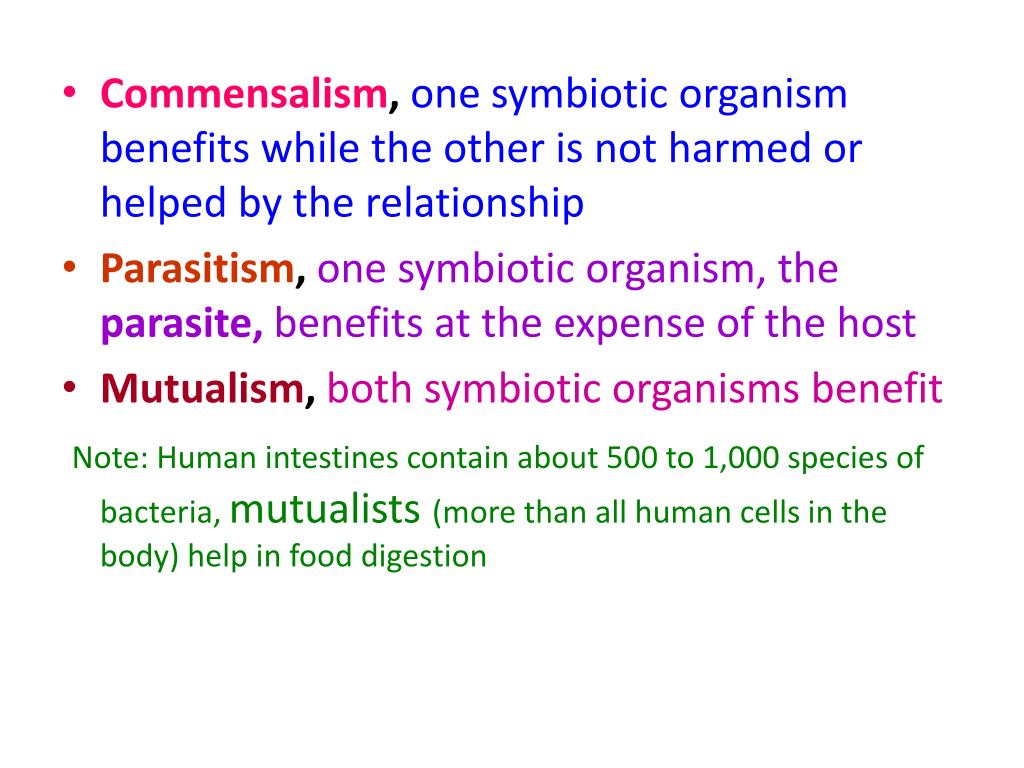 • Commensalism, one symbiotic organism benefits while the other is not harmed or helped by the relationship
• Parasitism, one symbiotic organism, the parasite, benefits at the expense of the host
• Mutualism, both symbiotic organisms benefit

Note: Human intestines contain about 500 to 1,000 species of bacteria, mutualists (more than all human cells in the body) help in food digestion